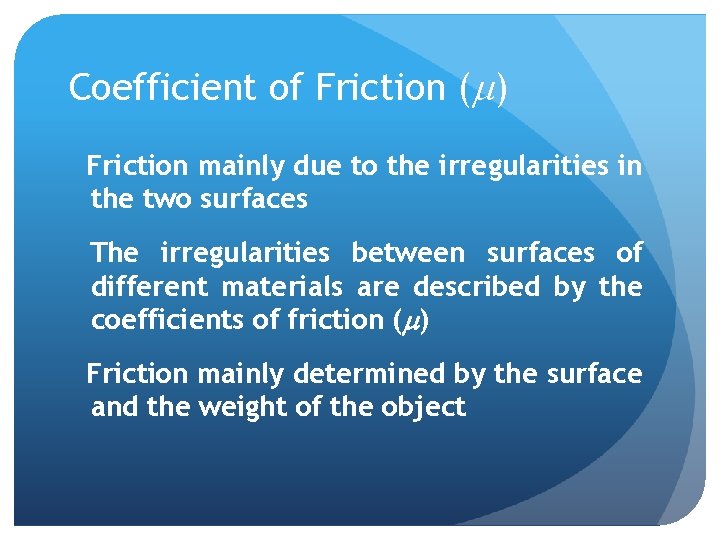 Coefficient of Friction ($\mu$)

Friction mainly due to the irregularities in the two surfaces

The irregularities between surfaces of different materials are described by the coefficients of friction ($\mu$)

Friction mainly determined by the surface and the weight of the object